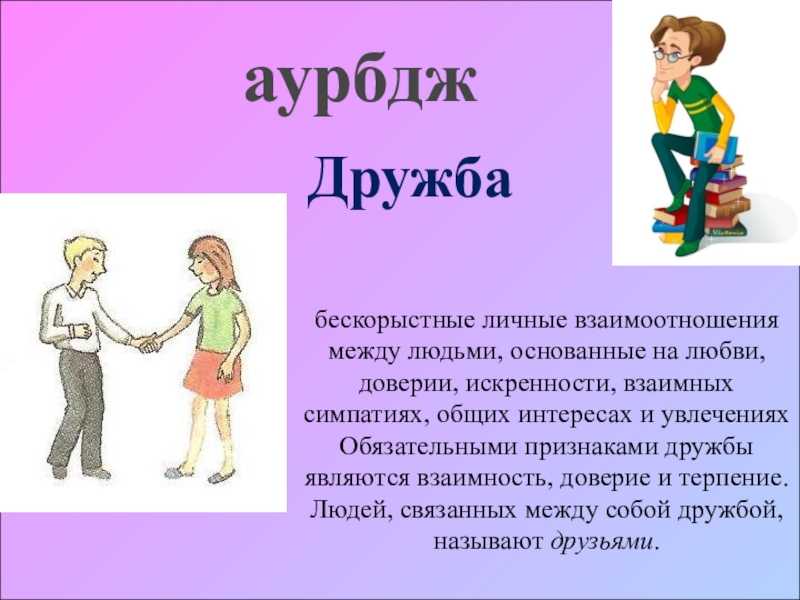 аурбдж

Дружба

бескорыстные личные взаимоотношения между людьми, основанные на любви, доверии, искренности, взаимных симпатиях, общих интересах и увлечениях Обязательными признаками дружбы являются взаимность, доверие и терпение. Людей, связанных между собой дружбой, называют друзьями.